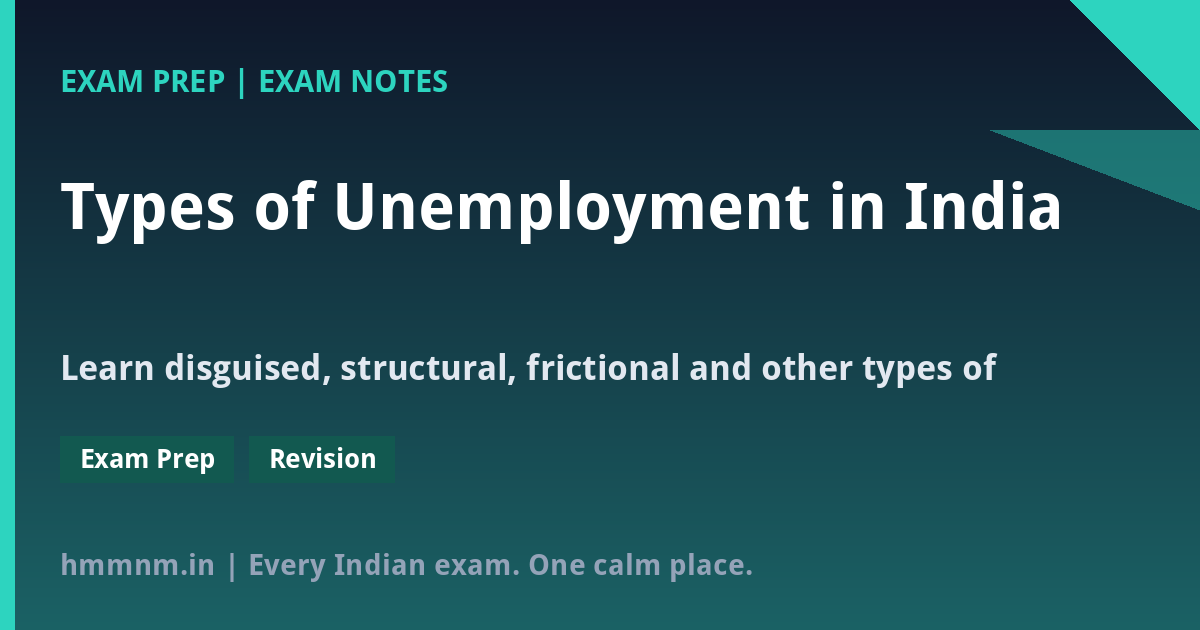 EXAM PREP | EXAM NOTES

Types of Unemployment in India

Learn disguised, structural, frictional and other types of

Exam Prep

Revision

hmmnm.in | Every Indian exam. One calm place.